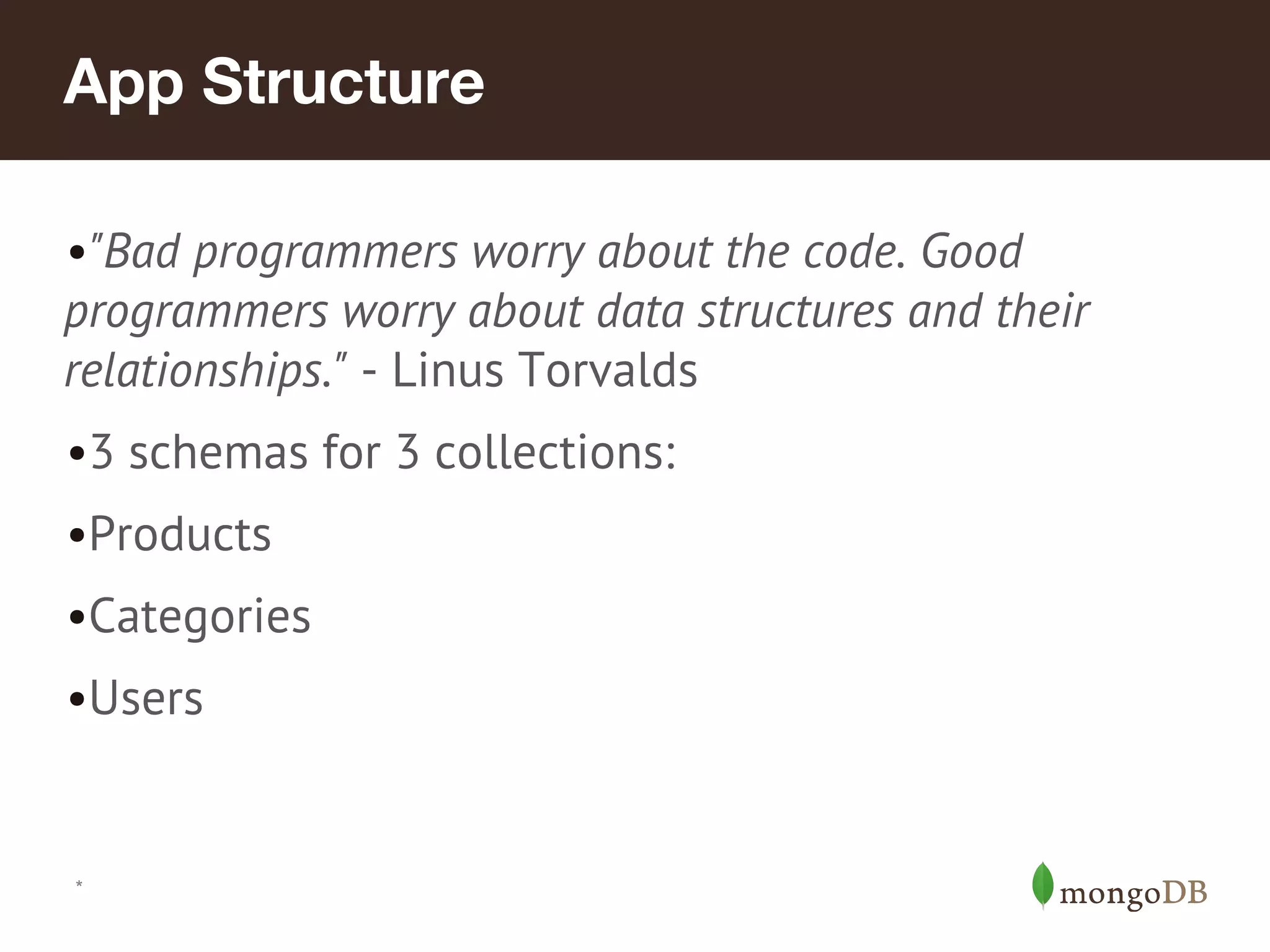 App Structure

•"Bad programmers worry about the code. Good programmers worry about data structures and their relationships." - Linus Torvalds

•3 schemas for 3 collections:

•Products

•Categories

•Users

*

mongoDB